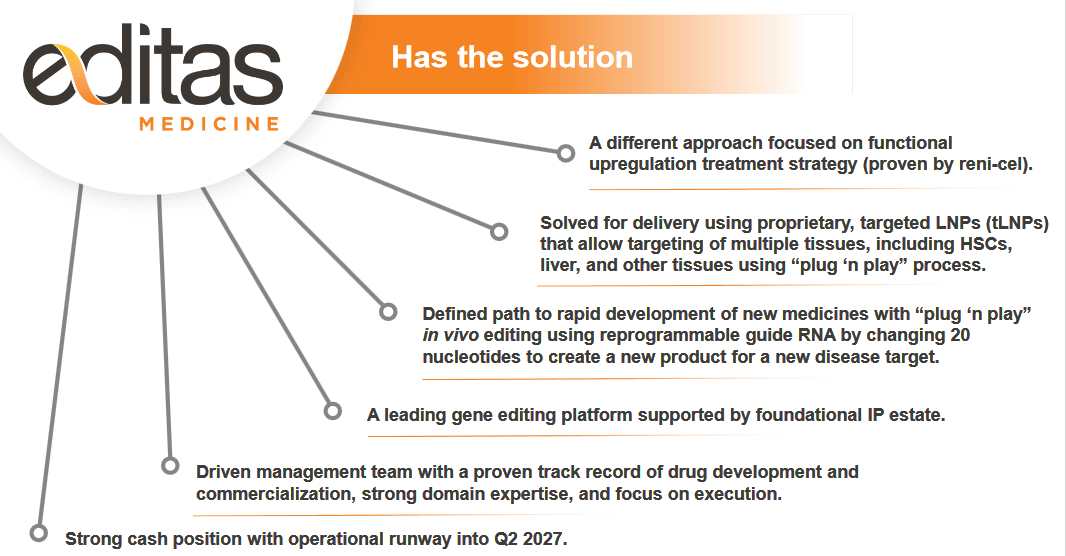 editas MEDICINE

Has the solution

A different approach focused on functional upregulation treatment strategy (proven by reni-cel).

Solved for delivery using proprietary, targeted LNPs (tLNPs) that allow targeting of multiple tissues, including HSCs, liver, and other tissues using “plug ‘n play” process.

Defined path to rapid development of new medicines with “plug ‘n play” in vivo editing using reprogrammable guide RNA by changing 20 nucleotides to create a new product for a new disease target.

A leading gene editing platform supported by foundational IP estate.

Driven management team with a proven track record of drug development and commercialization, strong domain expertise, and focus on execution.

Strong cash position with operational runway into Q2 2027.